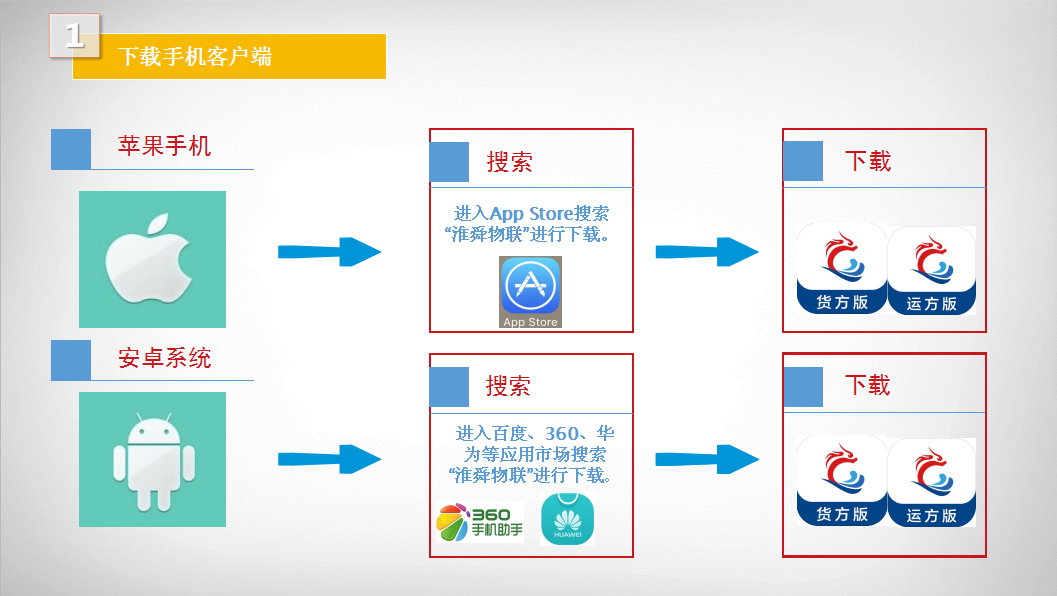 1

下载手机客户端

苹果手机

搜索

进入App Store搜索“淮舜物联”进行下载。

App Store

下载

货方版

运方版

安卓系统

搜索

进入百度、360、华为等应用市场搜索“淮舜物联”进行下载。

360 手机助手

HUAWEI

下载

货方版

运方版